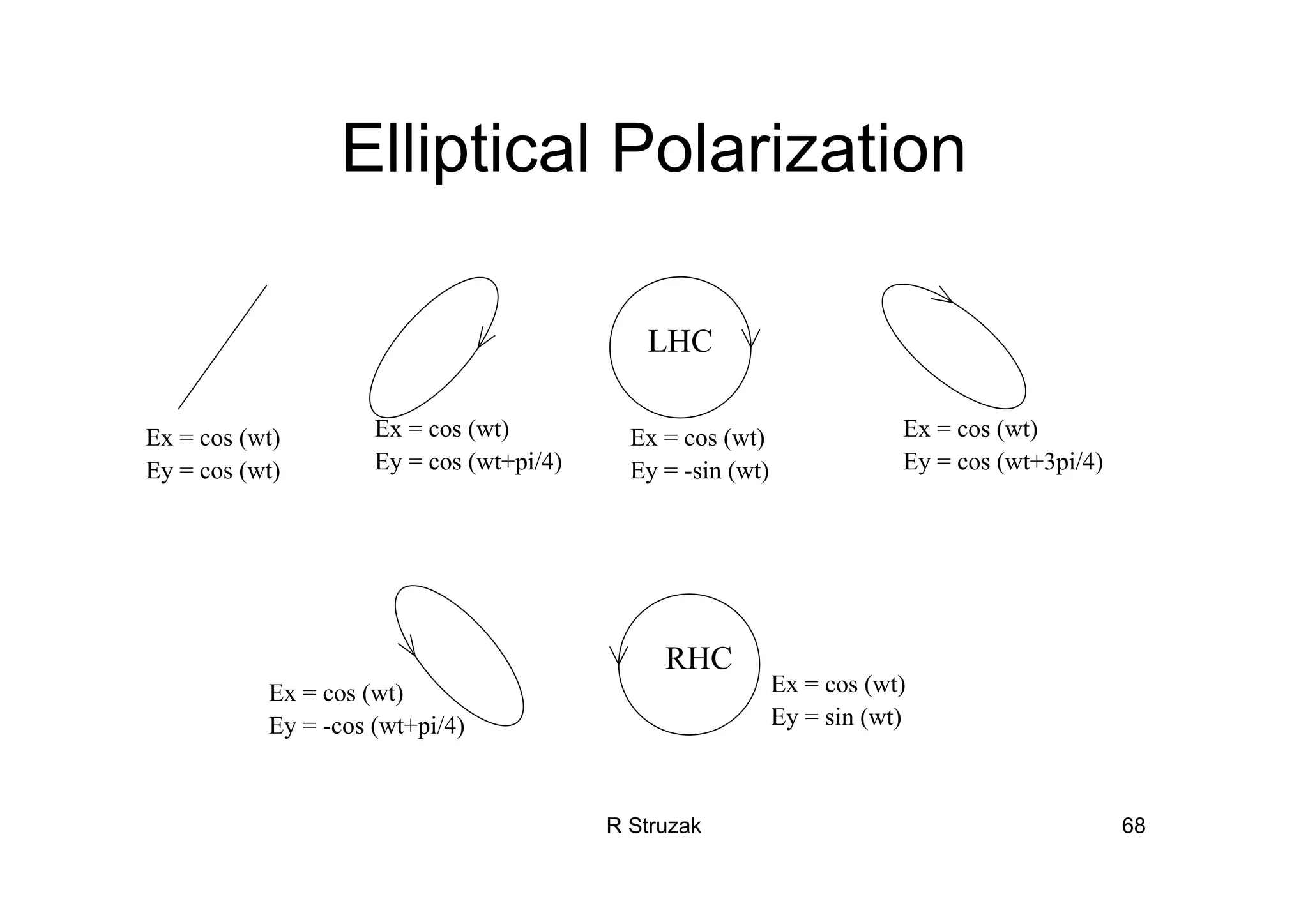 Elliptical Polarization

Ex = cos (wt)
Ey = cos (wt)

Ex = cos (wt)
Ey = cos (wt+pi/4)

LHC

Ex = cos (wt)
Ey = -sin (wt)

Ex = cos (wt)
Ey = cos (wt+3pi/4)

Ex = cos (wt)
Ey = -cos (wt+pi/4)

RHC

Ex = cos (wt)
Ey = sin (wt)

R Struzak

68